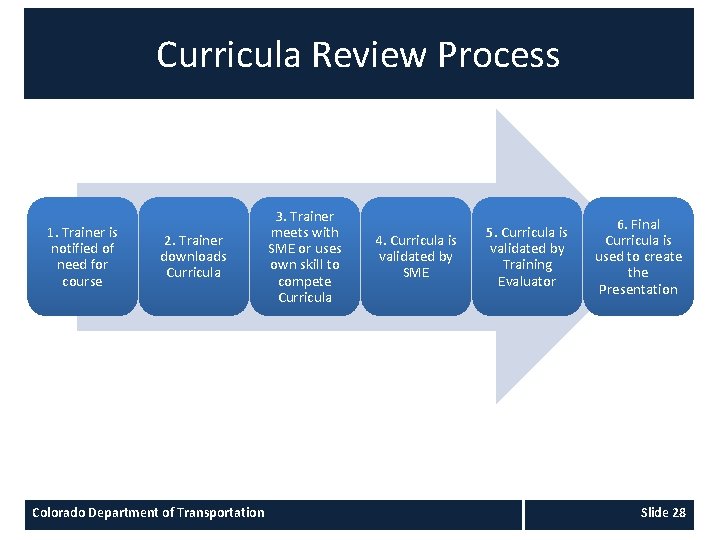 Curricula Review Process

1. Trainer is notified of need for course

2. Trainer downloads Curricula

3. Trainer meets with SME or uses own skill to compete Curricula

4. Curricula is validated by SME

5. Curricula is validated by Training Evaluator

6. Final Curricula is used to create the Presentation

Colorado Department of Transportation

Slide 28